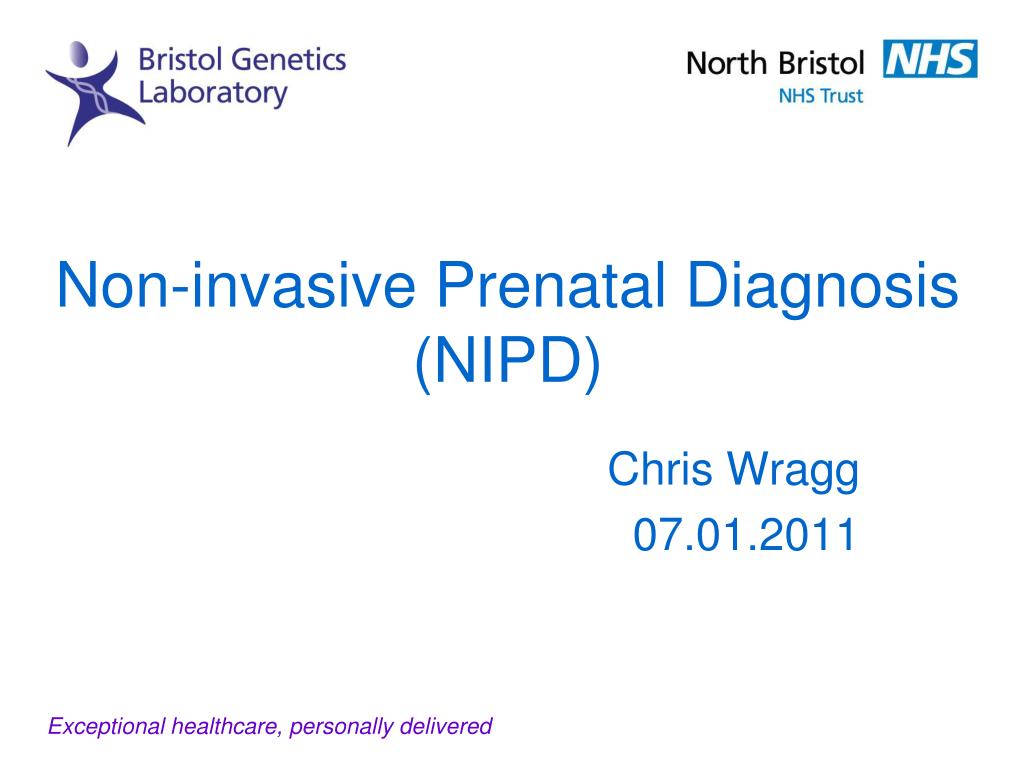 Bristol Genetics Laboratory

North Bristol NHS
NHS Trust

Non-invasive Prenatal Diagnosis (NIPD)

Chris Wragg
07.01.2011

Exceptional healthcare, personally delivered